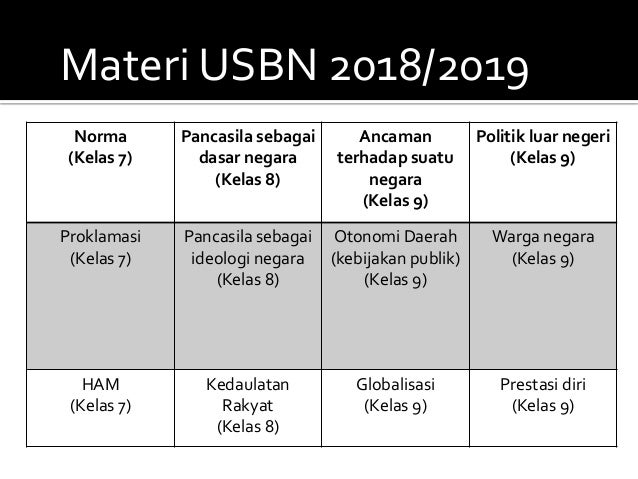 Materi USBN 2018/2019

| Norma (Kelas 7) | Pancasila sebagai dasar negara (Kelas 8) | Ancaman terhadap suatu negara (Kelas 9) | Politik luar negeri (Kelas 9) |
|---|---|---|---|
| Proklamasi (Kelas 7) | Pancasila sebagai ideologi negara (Kelas 8) | Otonomi Daerah (kebijakan publik) (Kelas 9) | Warga negara (Kelas 9) |
| HAM (Kelas 7) | Kedaulatan Rakyat (Kelas 8) | Globalisasi (Kelas 9) | Prestasi diri (Kelas 9) |